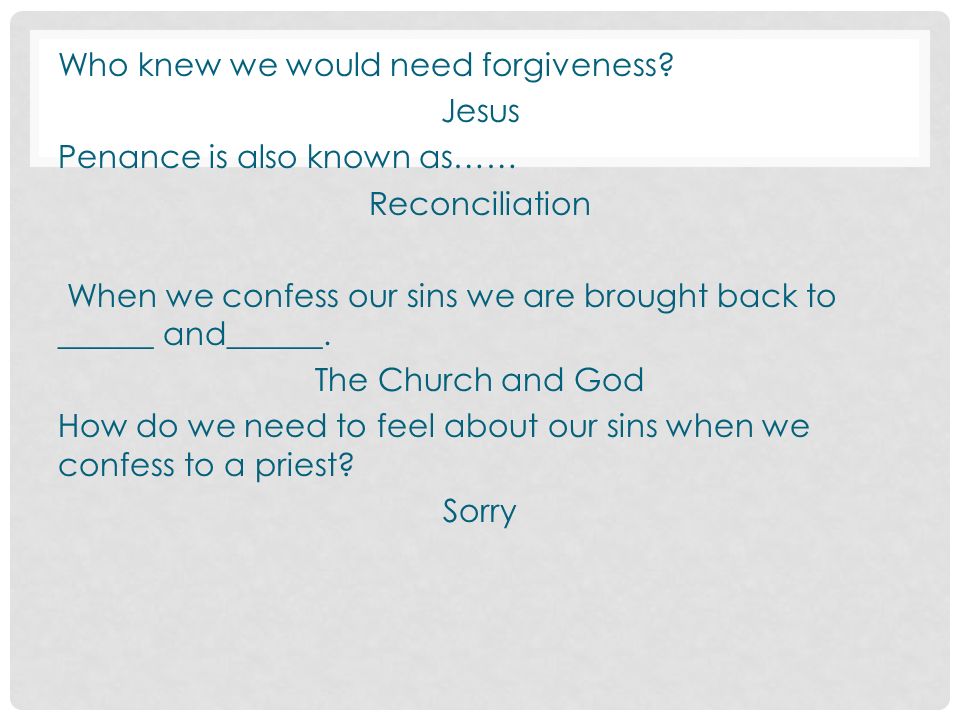 Who knew we would need forgiveness?

Jesus

Penance is also known as……

Reconciliation

When we confess our sins we are brought back to ______ and______.

The Church and God

How do we need to feel about our sins when we confess to a priest?

Sorry